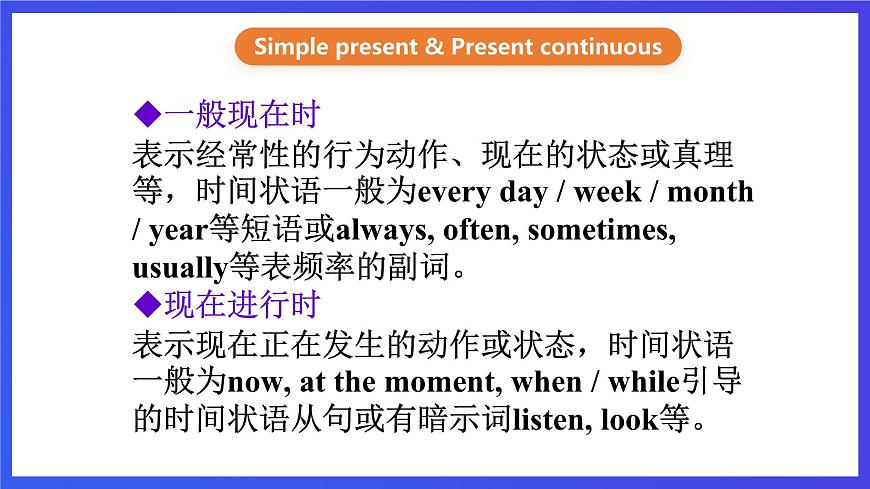 Simple present & Present continuous

◆一般现在时
表示经常性的行为动作、现在的状态或真理等，时间状语一般为every day / week / month / year等短语或always, often, sometimes, usually等表频率的副词。

◆现在进行时
表示现在正在发生的动作或状态，时间状语一般为now, at the moment, when / while引导的时间状语从句或有暗示词listen, look等。